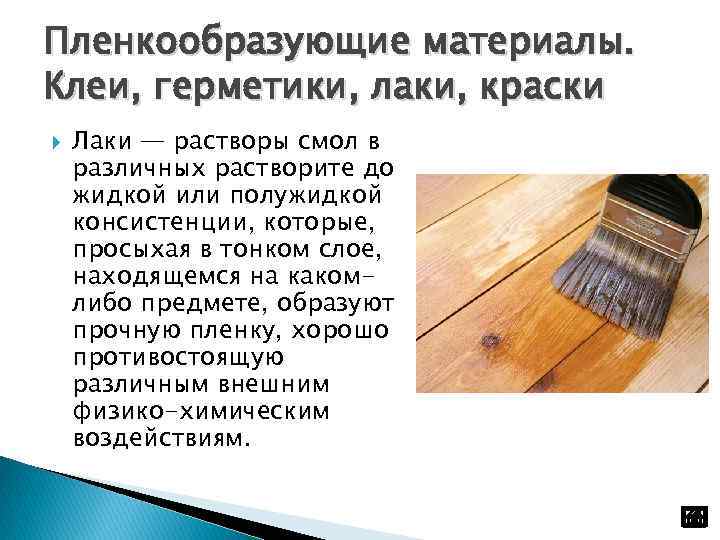 Пленкообразующие материалы. Клеи, герметики, лаки, краски

Лаки — растворы смол в различных растворите до жидкой или полужидкой консистенции, которые, просыхая в тонком слое, находящемся на каком-либо предмете, образуют прочную пленку, хорошо противостоящую различным внешним физико-химическим воздействиям.